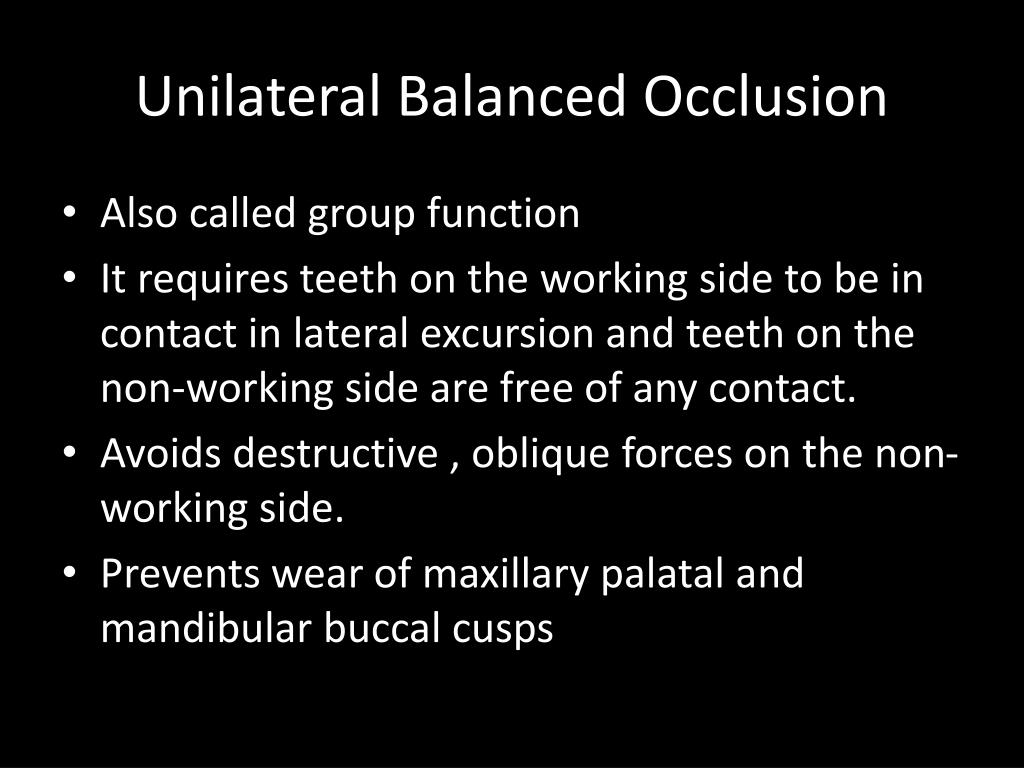 Unilateral Balanced Occlusion

• Also called group function
• It requires teeth on the working side to be in contact in lateral excursion and teeth on the non-working side are free of any contact.
• Avoids destructive , oblique forces on the non-working side.
• Prevents wear of maxillary palatal and mandibular buccal cusps